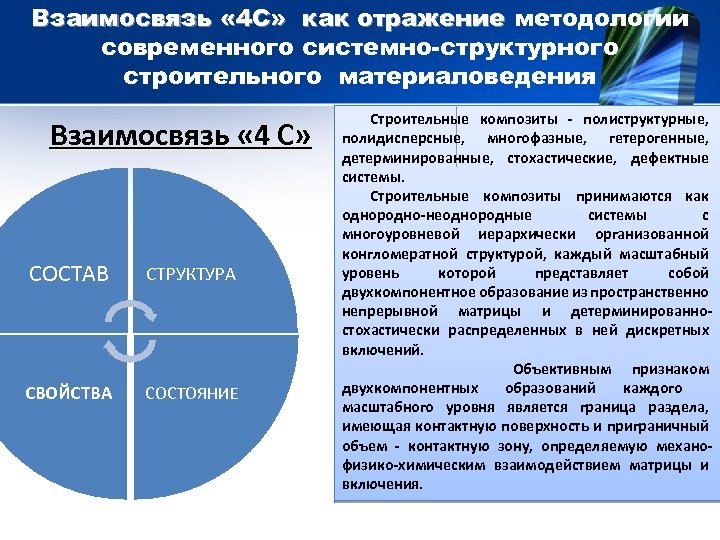 Взаимосвязь «4С» как отражение методологии современного системно-структурного строительного материаловедения

Взаимосвязь «4 С»

СОСТАВ

СТРУКТУРА

СВОЙСТВА

СОСТОЯНИЕ

Строительные композиты - полиструктурные, полидисперсные, многофазные, гетерогенные, детерминированные, стохастические, дефектные системы.

Строительные композиты принимаются как однородно-неоднородные системы с многоуровневой иерархически организованной конгломератной структурой, каждый масштабный уровень которой представляет собой двухкомпонентное образование из пространственно непрерывной матрицы и детерминированно-стохастически распределенных в ней дискретных включений.

Объективным признаком двухкомпонентных образований каждого масштабного уровня является граница раздела, имеющая контактную поверхность и приграничный объем - контактную зону, определяемую механо-физико-химическим взаимодействием матрицы и включения.